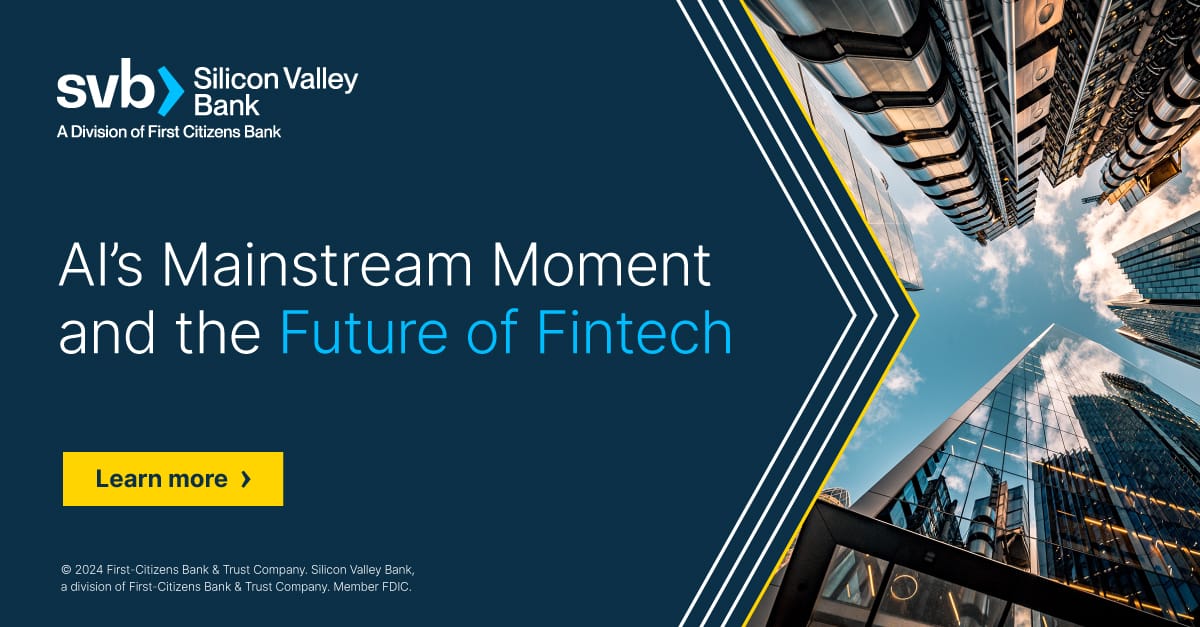 svb Silicon Valley Bank
A Division of First Citizens Bank

AI's Mainstream Moment and the Future of Fintech

Learn more ›

© 2024 First-Citizens Bank & Trust Company. Silicon Valley Bank, a division of First-Citizens Bank & Trust Company. Member FDIC.